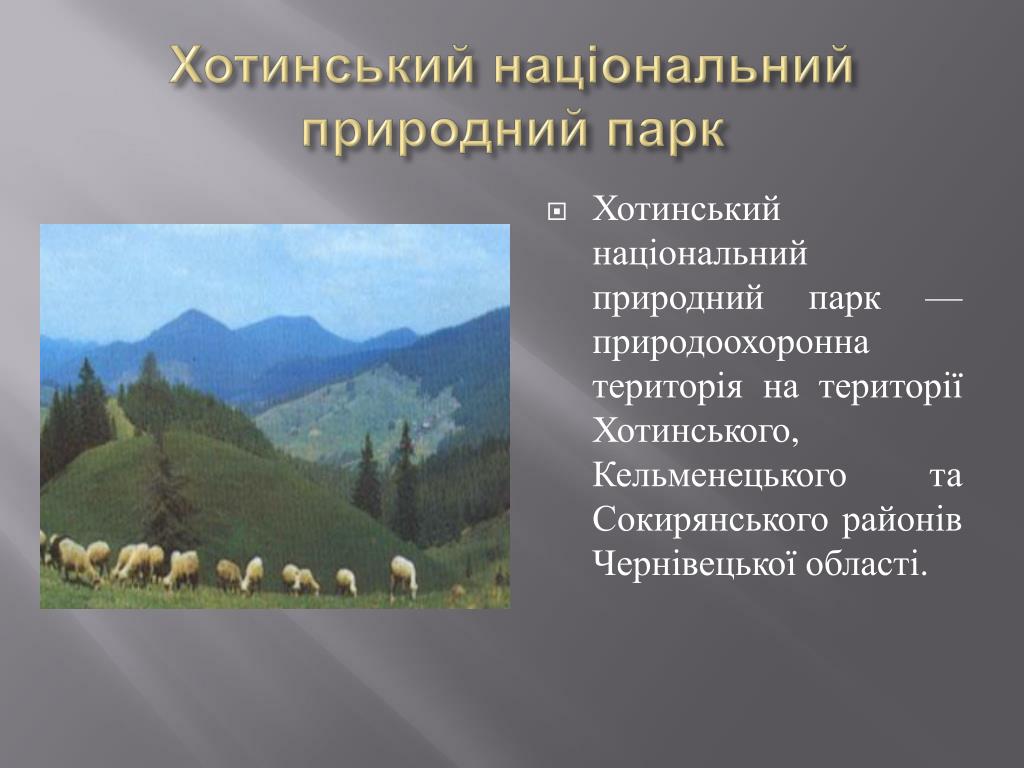 Хотинський національний природний парк

Хотинський національний природний парк — природоохоронна територія на території Хотинського, Кельменецького та Сокирянського районів Чернівецької області.